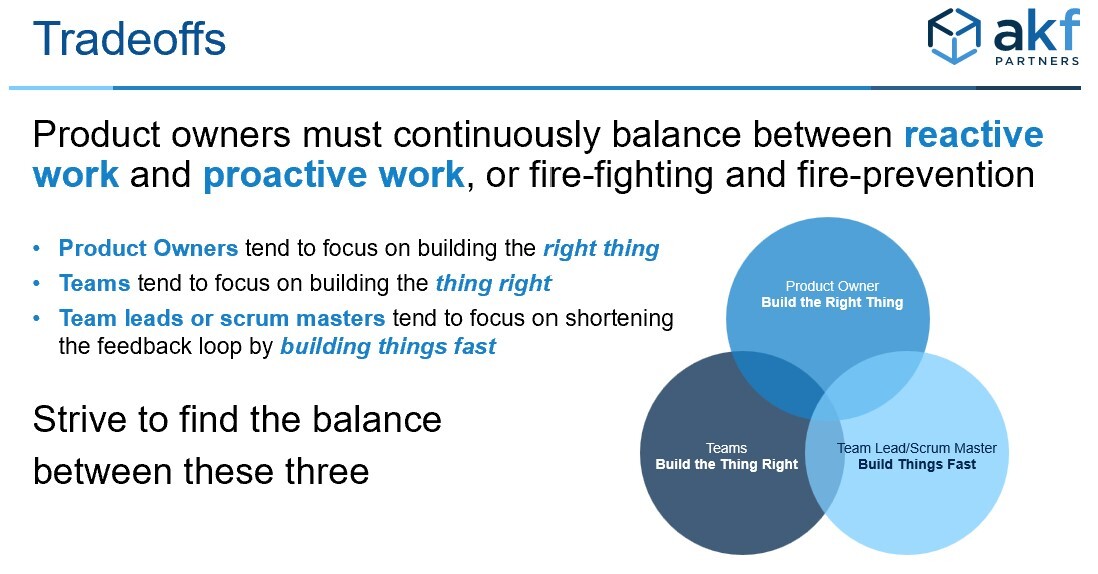 Tradeoffs

akf PARTNERS

Product owners must continuously balance between reactive work and proactive work, or fire-fighting and fire-prevention

• Product Owners tend to focus on building the right thing
• Teams tend to focus on building the thing right
• Team leads or scrum masters tend to focus on shortening the feedback loop by building things fast

Strive to find the balance between these three

Product Owner
Build the Right Thing

Teams
Build the Thing Right

Team Lead/Scrum Master
Build Things Fast